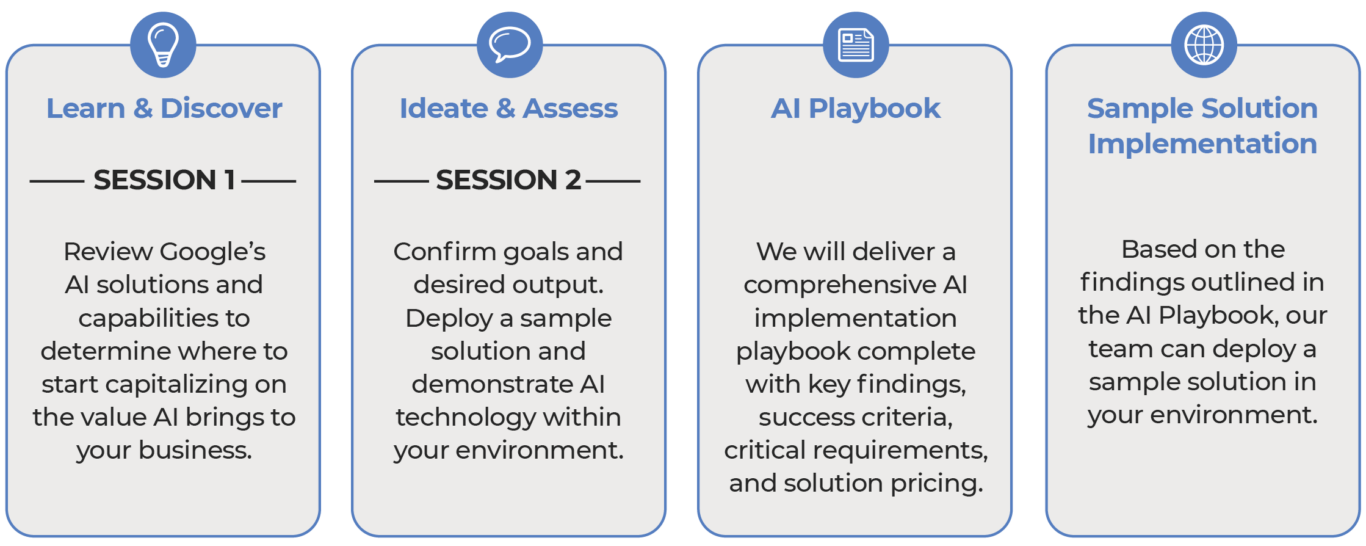 Learn & Discover

SESSION 1

Review Google's AI solutions and capabilities to determine where to start capitalizing on the value AI brings to your business.

Ideate & Assess

SESSION 2

Confirm goals and desired output. Deploy a sample solution and demonstrate AI technology within your environment.

AI Playbook

We will deliver a comprehensive AI implementation playbook complete with key findings, success criteria, critical requirements, and solution pricing.

Sample Solution Implementation

Based on the findings outlined in the AI Playbook, our team can deploy a sample solution in your environment.